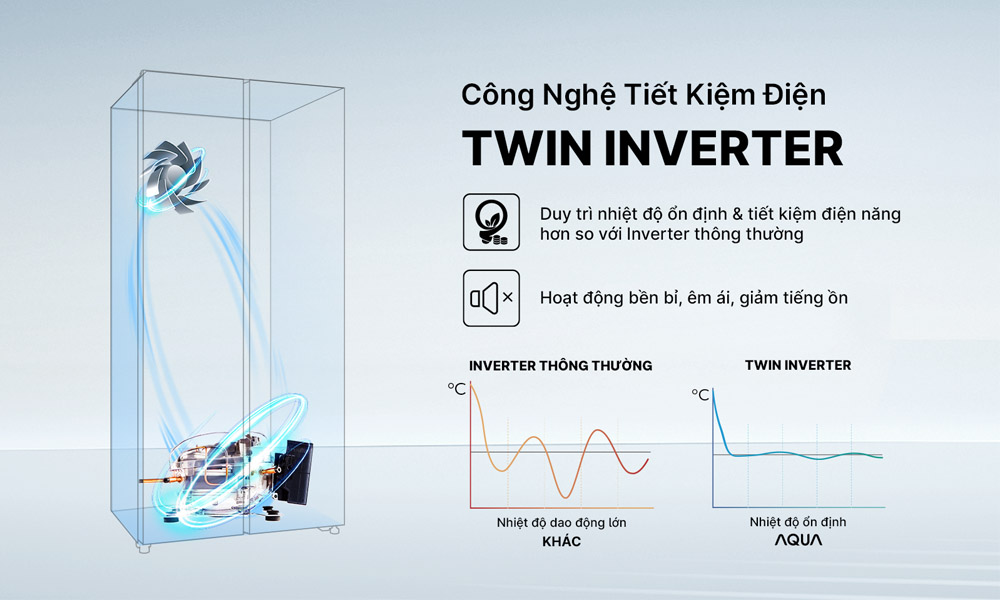 Công Nghệ Tiết Kiệm Điện
TWIN INVERTER

Duy trì nhiệt độ ổn định & tiết kiệm điện năng hơn so với Inverter thông thường

Hoạt động bền bỉ, êm ái, giảm tiếng ồn

INVERTER THÔNG THƯỜNG
°C
Nhiệt độ dao động lớn
KHÁC

TWIN INVERTER
°C
Nhiệt độ ổn định
AQUA